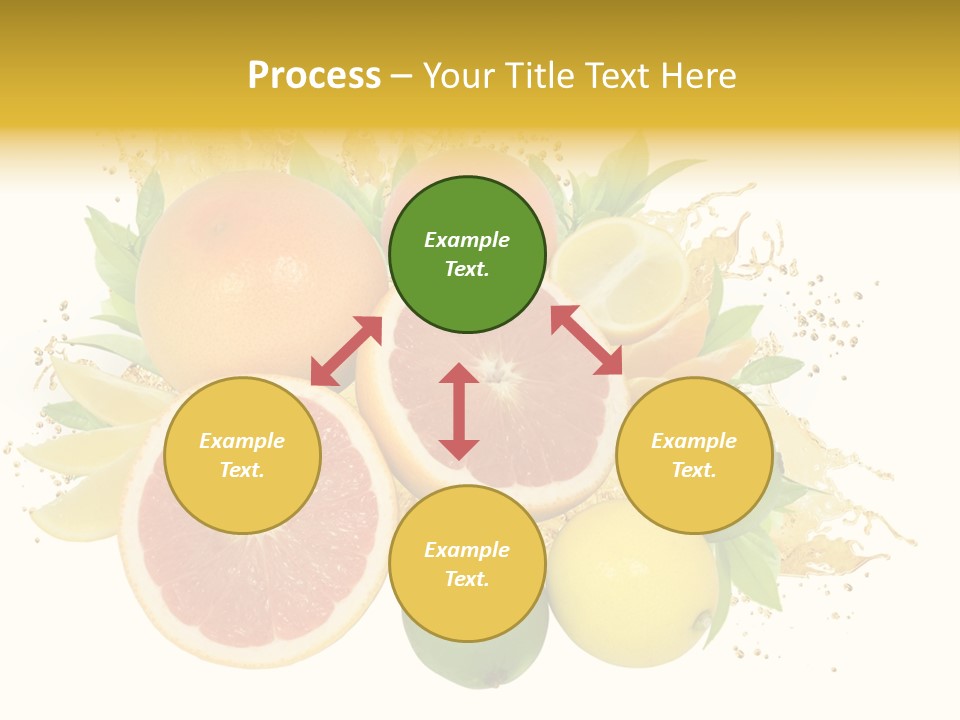 Process – Your Title Text Here

Example Text.

Example Text.

Example Text.

Example Text.